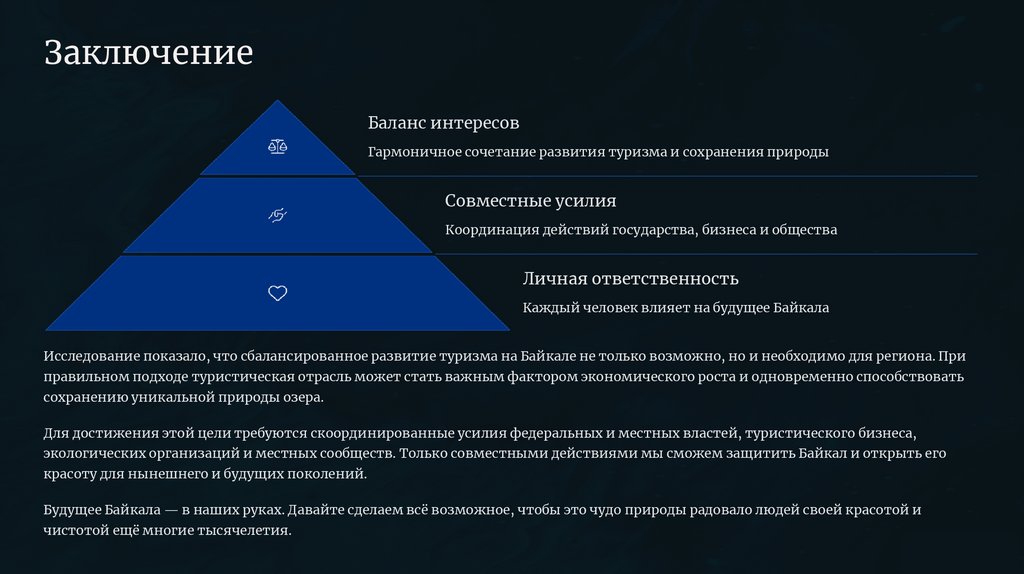 Заключение

Баланс интересов

Гармоничное сочетание развития туризма и сохранения природы

Совместные усилия

Координация действий государства, бизнеса и общества

Личная ответственность

Каждый человек влияет на будущее Байкала

Исследование показало, что сбалансированное развитие туризма на Байкале не только возможно, но и необходимо для региона. При правильном подходе туристическая отрасль может стать важным фактором экономического роста и одновременно способствовать сохранению уникальной природы озера.

Для достижения этой цели требуются скоординированные усилия федеральных и местных властей, туристического бизнеса, экологических организаций и местных сообществ. Только совместными действиями мы сможем защитить Байкал и открыть его красоту для нынешнего и будущих поколений.

Будущее Байкала — в наших руках. Давайте сделаем всё возможное, чтобы это чудо природы радовало людей своей красотой и чистотой ещё многие тысячелетия.